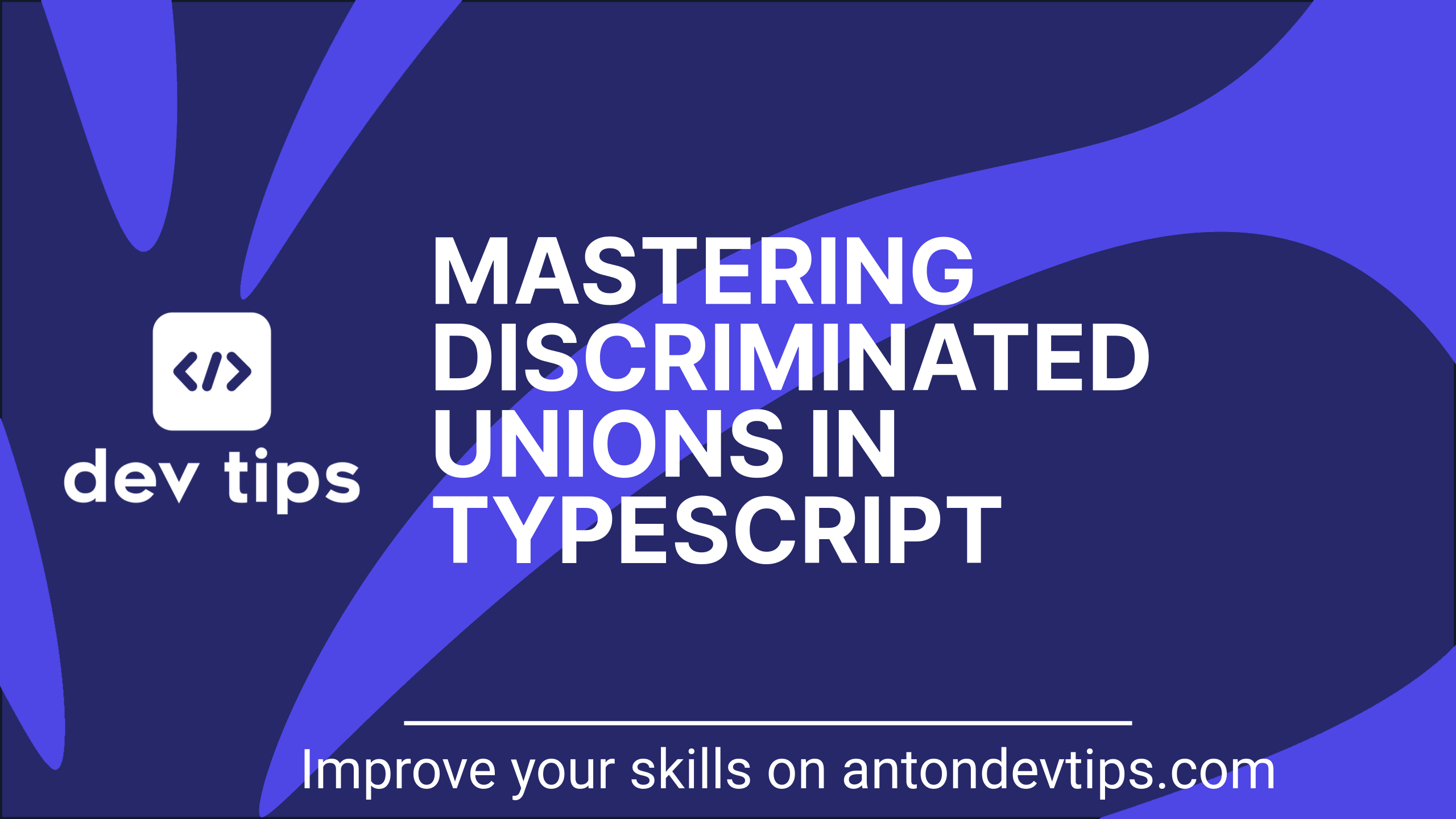 </>
dev tips

MASTERING DISCRIMINATED UNIONS IN TYPESCRIPT

Improve your skills on antondevtips.com